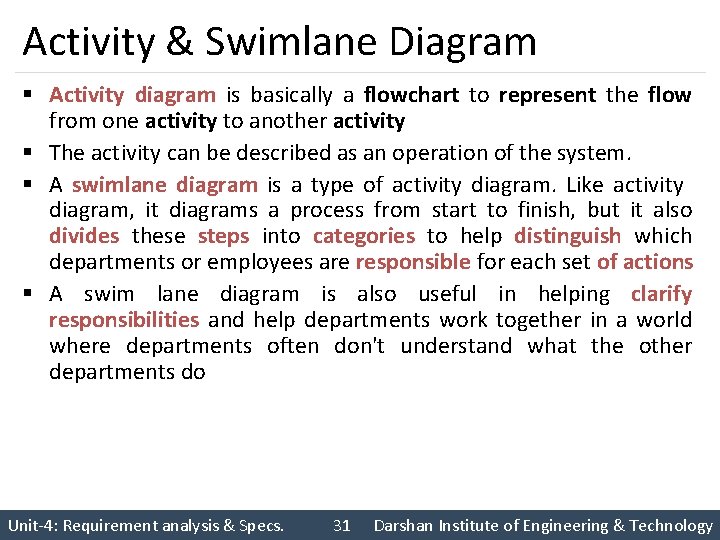 Activity & Swimlane Diagram

▪ Activity diagram is basically a flowchart to represent the flow from one activity to another activity

▪ The activity can be described as an operation of the system.

▪ A swimlane diagram is a type of activity diagram. Like activity diagram, it diagrams a process from start to finish, but it also divides these steps into categories to help distinguish which departments or employees are responsible for each set of actions

▪ A swim lane diagram is also useful in helping clarify responsibilities and help departments work together in a world where departments often don't understand what the other departments do

Unit-4: Requirement analysis & Specs. 31 Darshan Institute of Engineering & Technology